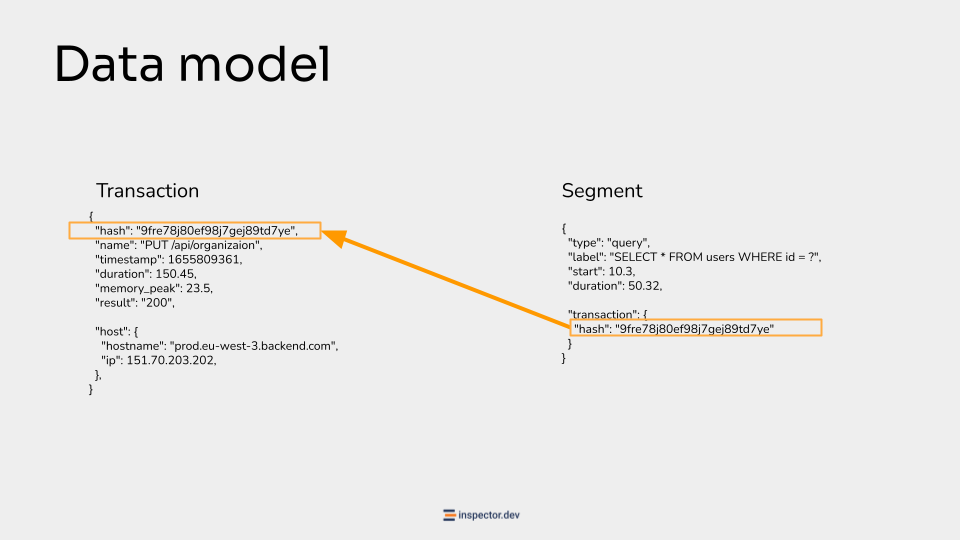 Data model

Transaction

{
"hash": "9fre78j80ef98j7gej89td7ye",
"name": "PUT /api/organizaion",
"timestamp": 1655809361,
"duration": 150.45,
"memory_peak": 23.5,
"result": "200",

"host": {
"hostname": "prod.eu-west-3.backend.com",
"ip": 151.70.203.202,
},
}

Segment

{
"type": "query",
"label": "SELECT * FROM users WHERE id = ?",
"start": 10.3,
"duration": 50.32,

"transaction": {
"hash": "9fre78j80ef98j7gej89td7ye"
}
}

inspector.dev